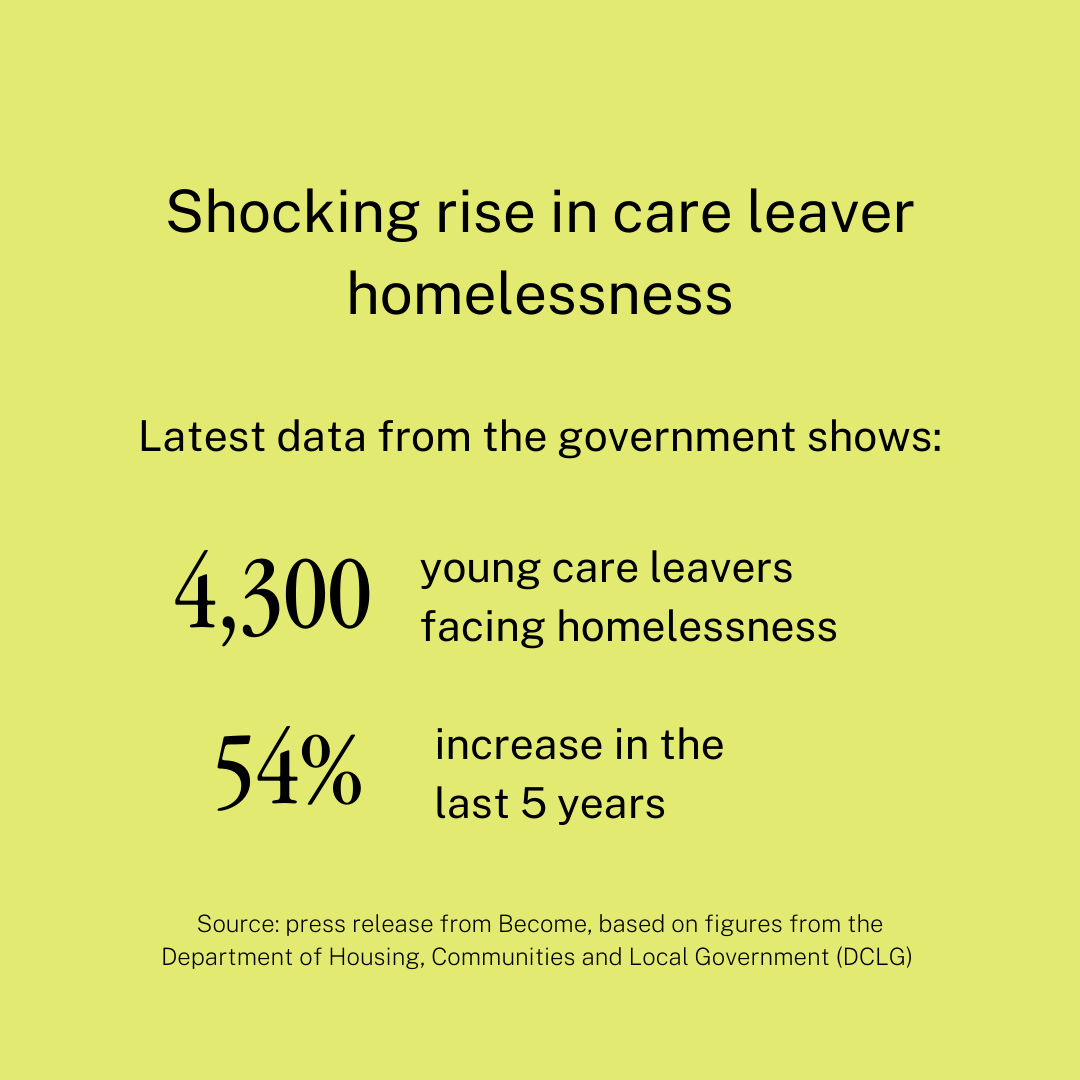 Shocking rise in care leaver homelessness

Latest data from the government shows:

4,300 young care leavers facing homelessness

54% increase in the last 5 years

Source: press release from Become, based on figures from the Department of Housing, Communities and Local Government (DCLG)